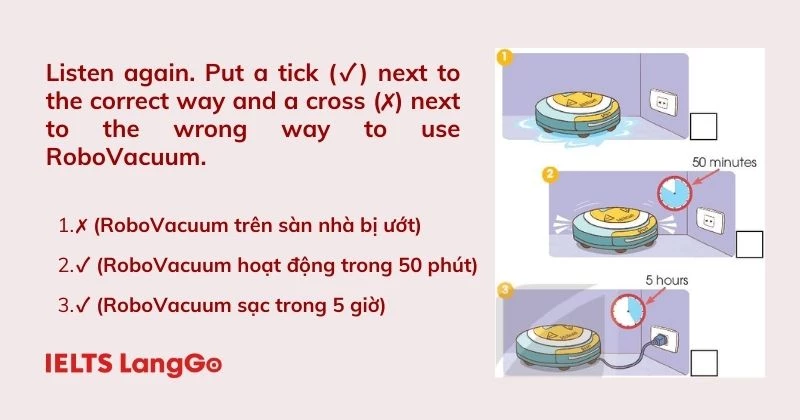 Listen again. Put a tick (✓) next to the correct way and a cross (✗) next to the wrong way to use RoboVacuum.

1.✗ (RoboVacuum trên sàn nhà bị ướt)

2.✓ (RoboVacuum hoạt động trong 50 phút)

3.✓ (RoboVacuum sạc trong 5 giờ)

IELTS LangGo

1

2

50 minutes

3

5 hours